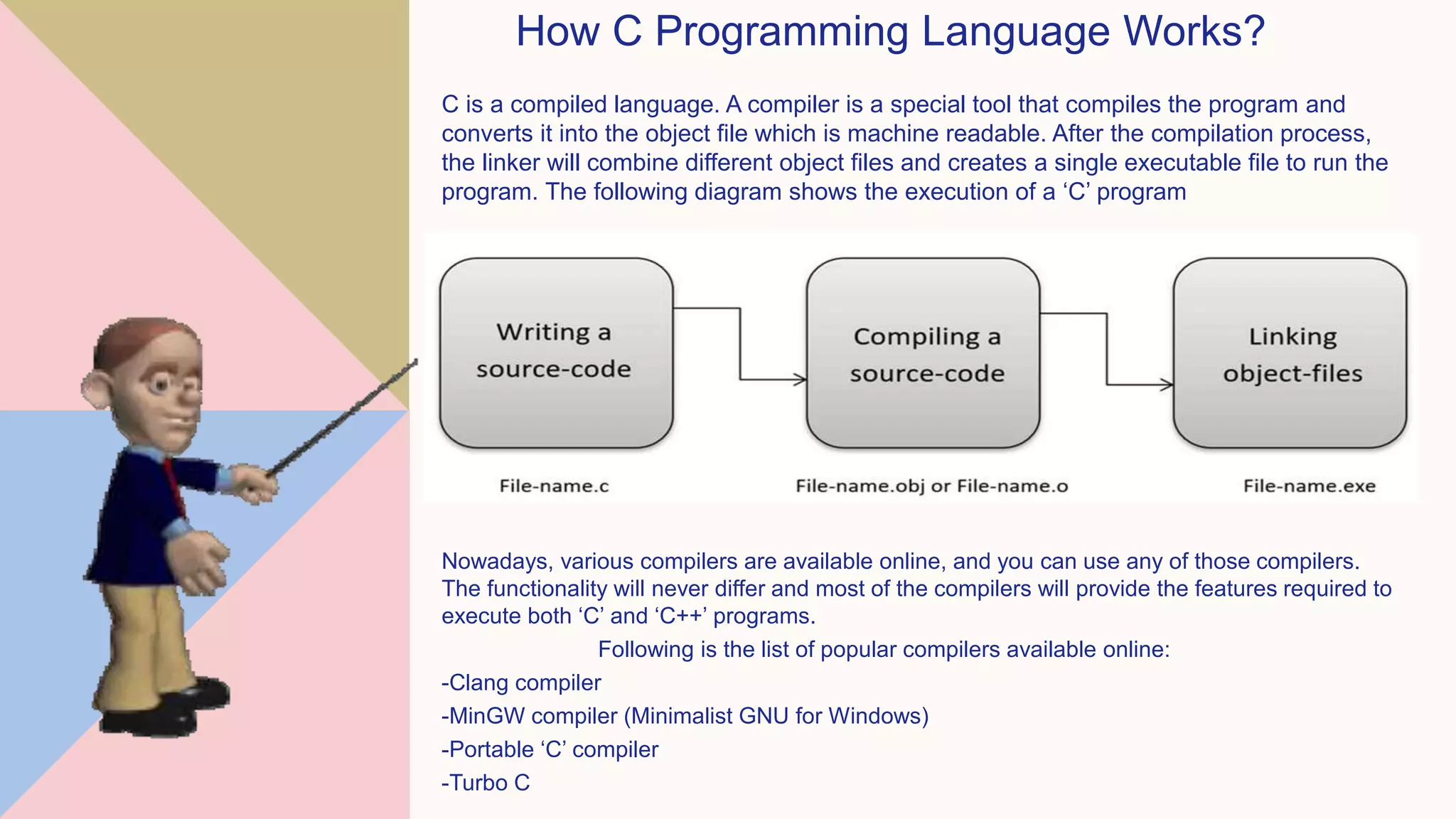 How C Programming Language Works?

C is a compiled language. A compiler is a special tool that compiles the program and converts it into the object file which is machine readable. After the compilation process, the linker will combine different object files and creates a single executable file to run the program. The following diagram shows the execution of a ‘C’ program

Writing a source-code

Compiling a source-code

Linking object-files

File-name.c

File-name.obj or File-name.o

File-name.exe

Nowadays, various compilers are available online, and you can use any of those compilers. The functionality will never differ and most of the compilers will provide the features required to execute both ‘C’ and ‘C++’ programs.

Following is the list of popular compilers available online:

-Clang compiler

-MinGW compiler (Minimalist GNU for Windows)

-Portable ‘C’ compiler

-Turbo C